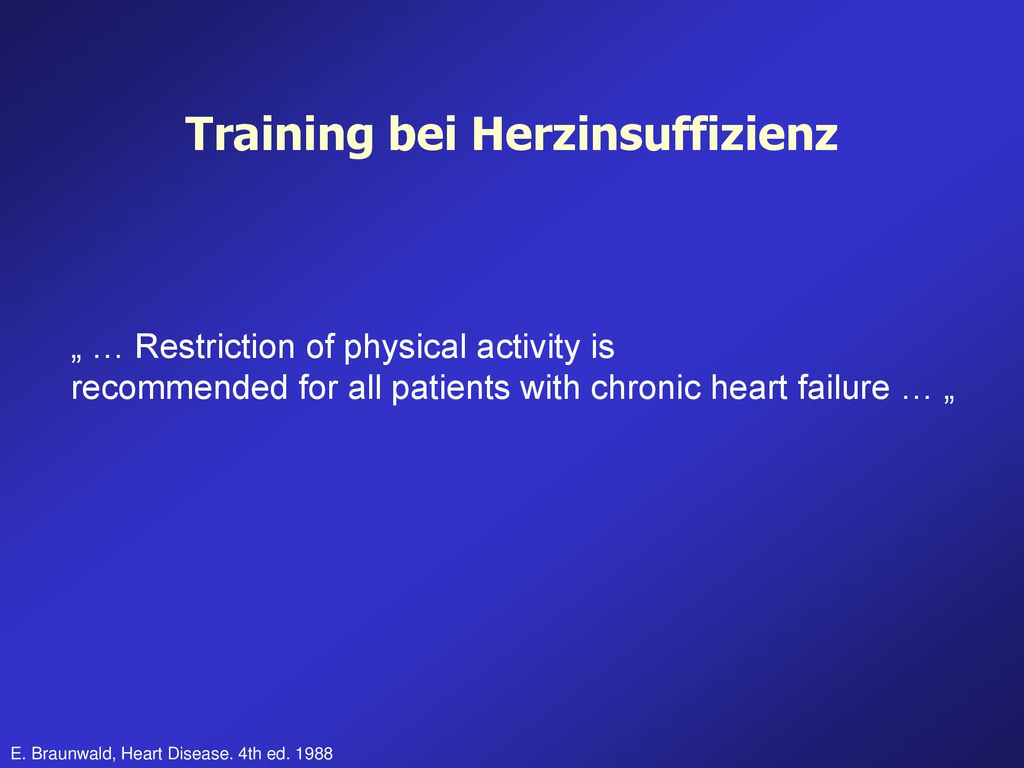 Training bei Herzinsuffizienz

„ … Restriction of physical activity is recommended for all patients with chronic heart failure … „

E. Braunwald, Heart Disease. 4th ed. 1988